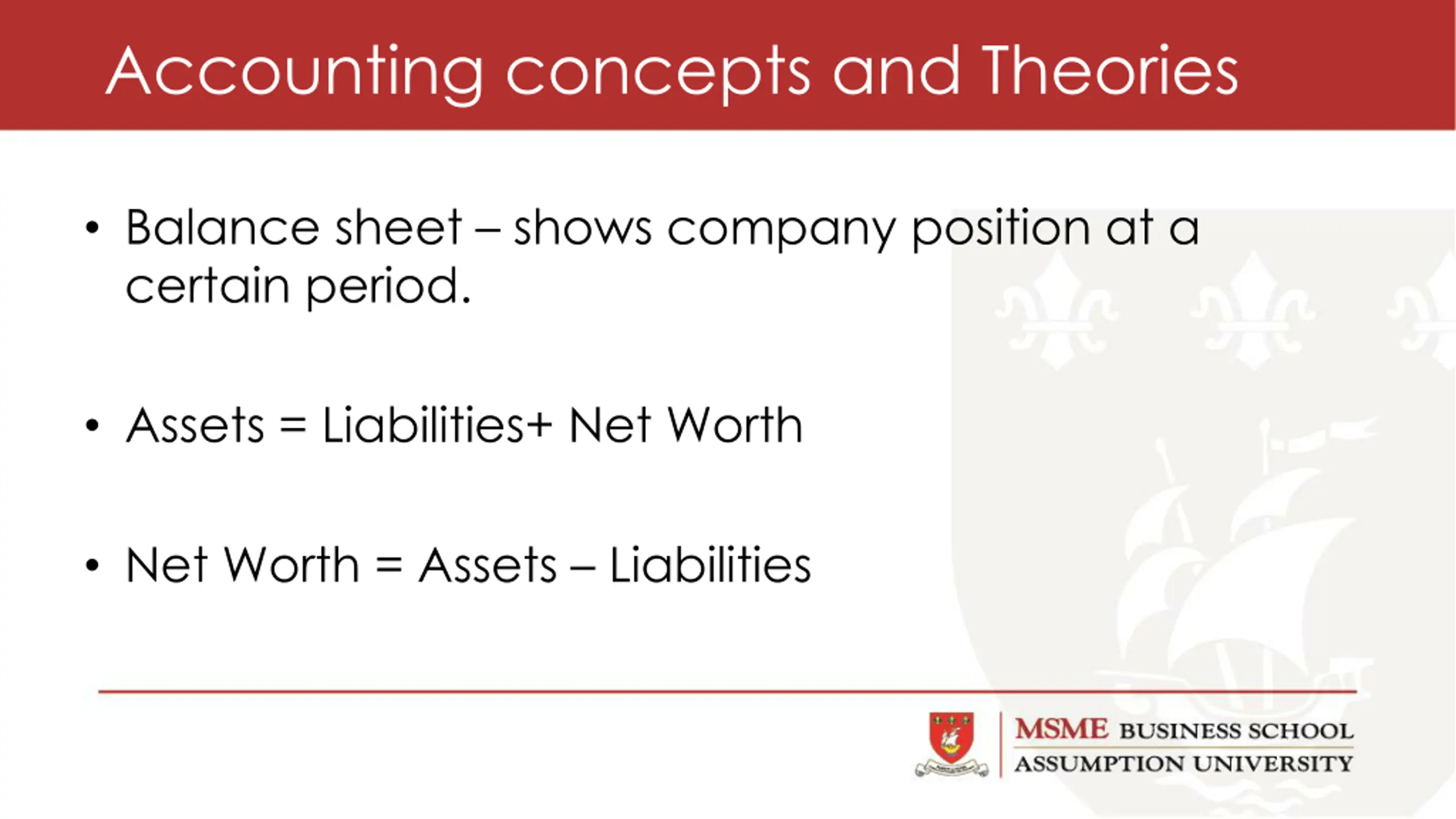 Accounting concepts and Theories

• Balance sheet – shows company position at a certain period.

• Assets = Liabilities+ Net Worth

• Net Worth = Assets – Liabilities

MSME BUSINESS SCHOOL
ASSUMPTION UNIVERSITY